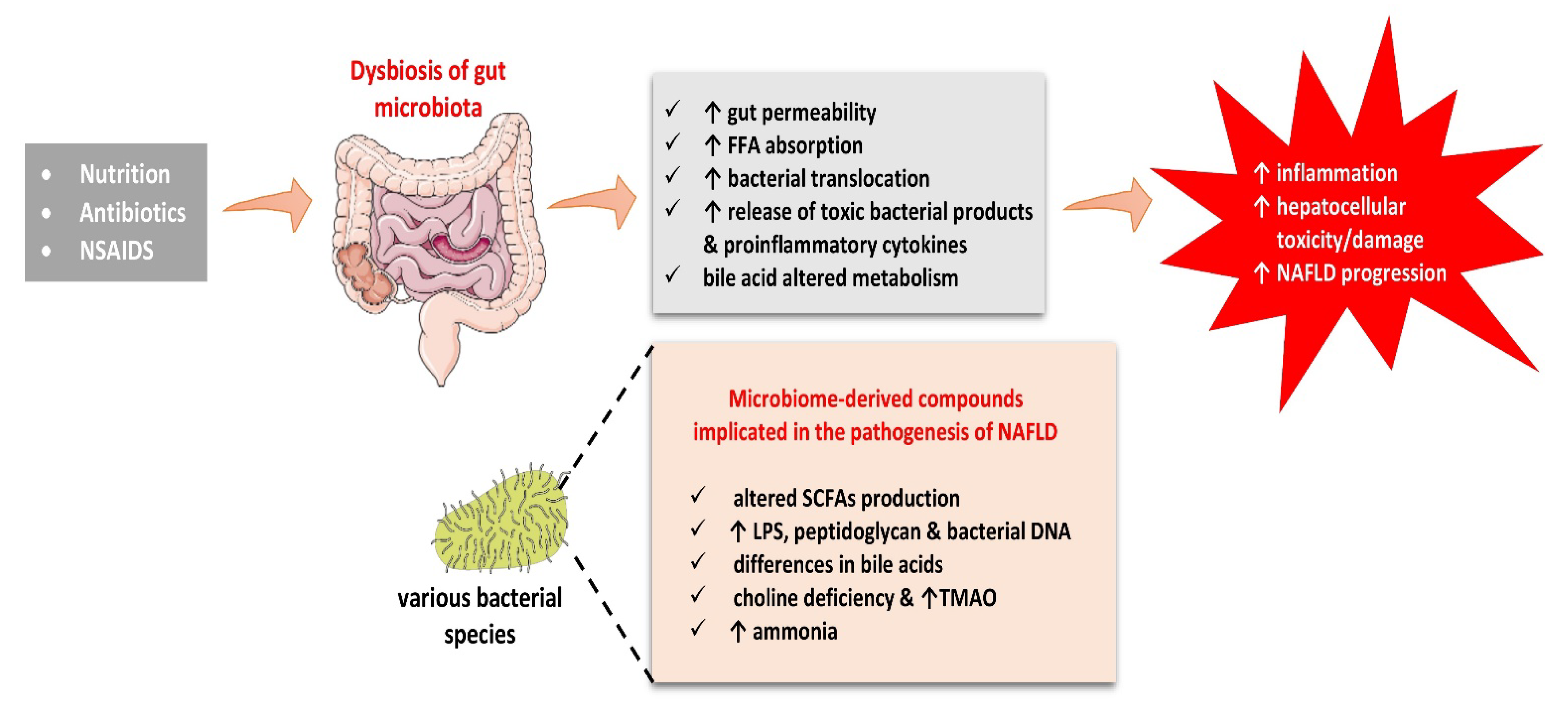 • Nutrition
• Antibiotics
• NSAIDS

Dysbiosis of gut microbiota

✓ ↑ gut permeability
✓ ↑ FFA absorption
✓ ↑ bacterial translocation
✓ ↑ release of toxic bacterial products & proinflammatory cytokines
✓ bile acid altered metabolism

↑ inflammation
↑ hepatocellular toxicity/damage
↑ NAFLD progression

various bacterial species

Microbiome-derived compounds implicated in the pathogenesis of NAFLD

✓ altered SCFAs production
✓ ↑ LPS, peptidoglycan & bacterial DNA
✓ differences in bile acids
✓ choline deficiency & ↑TMAO
✓ ↑ ammonia